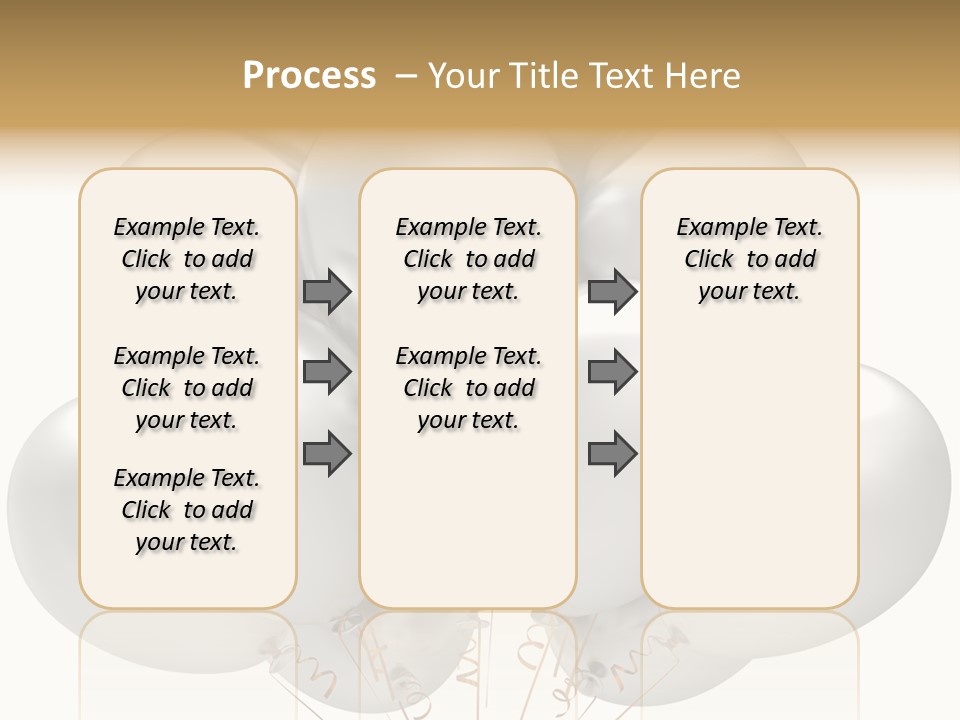 Process – Your Title Text Here

Example Text. Click to add your text.

Example Text. Click to add your text.

Example Text. Click to add your text.

Example Text. Click to add your text.

Example Text. Click to add your text.

Example Text. Click to add your text.